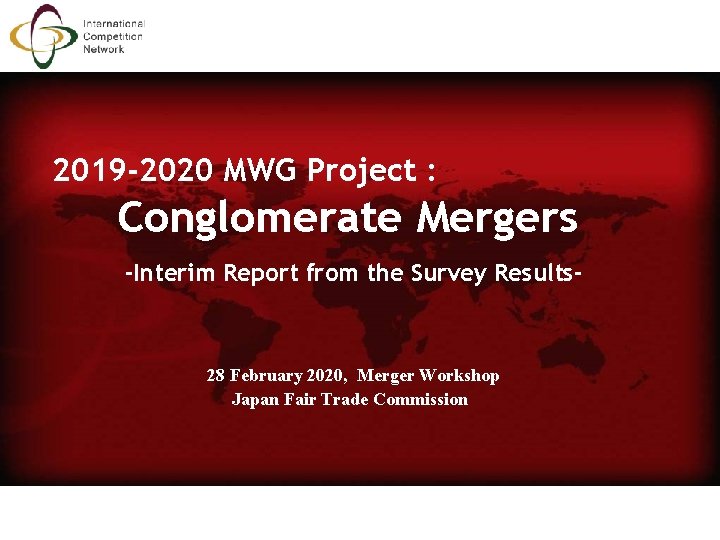 International Competition Network

2019-2020 MWG Project :

Conglomerate Mergers

-Interim Report from the Survey Results-

28 February 2020, Merger Workshop
Japan Fair Trade Commission